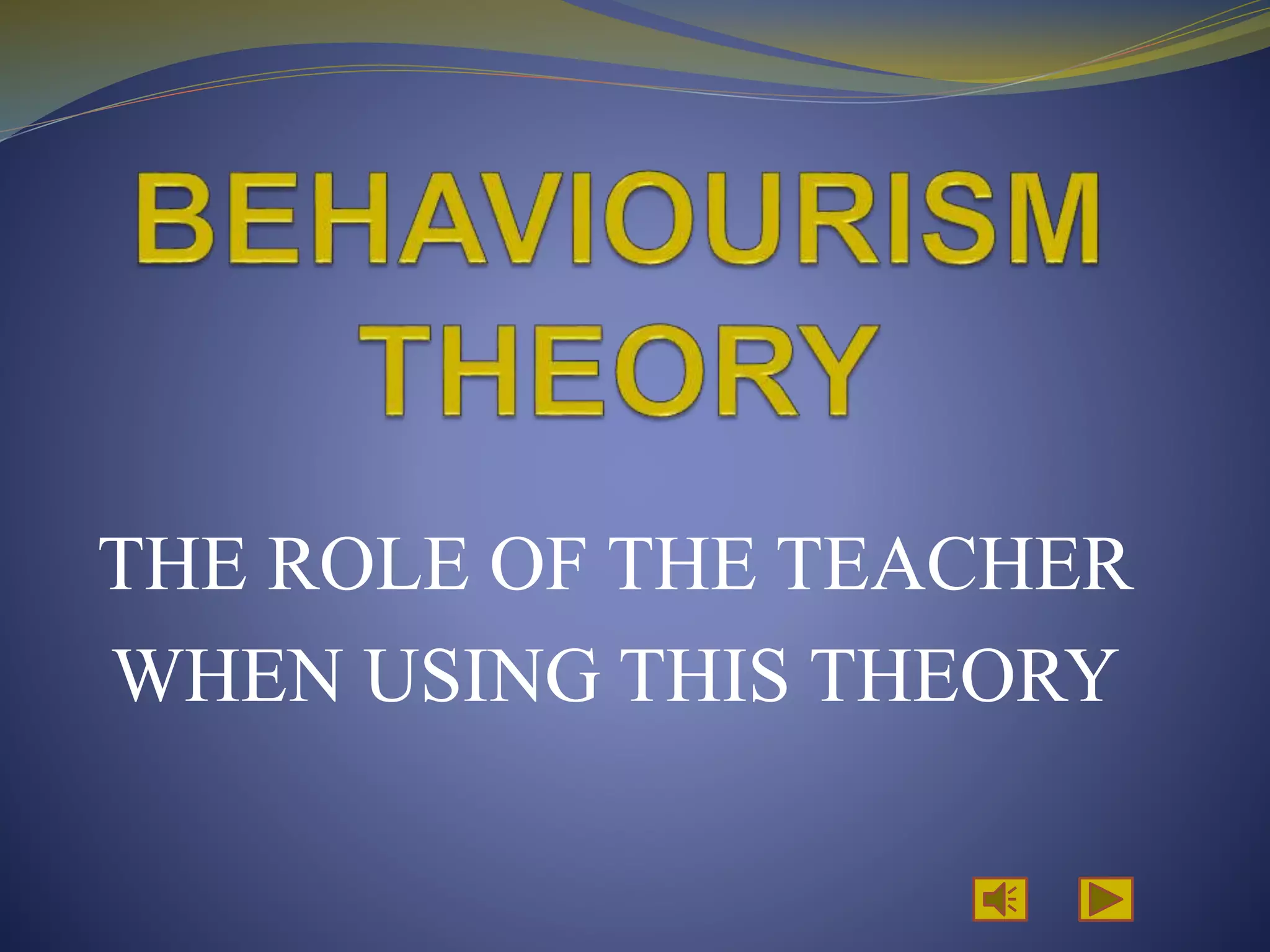 BEHAVIOURISM THEORY

THE ROLE OF THE TEACHER WHEN USING THIS THEORY